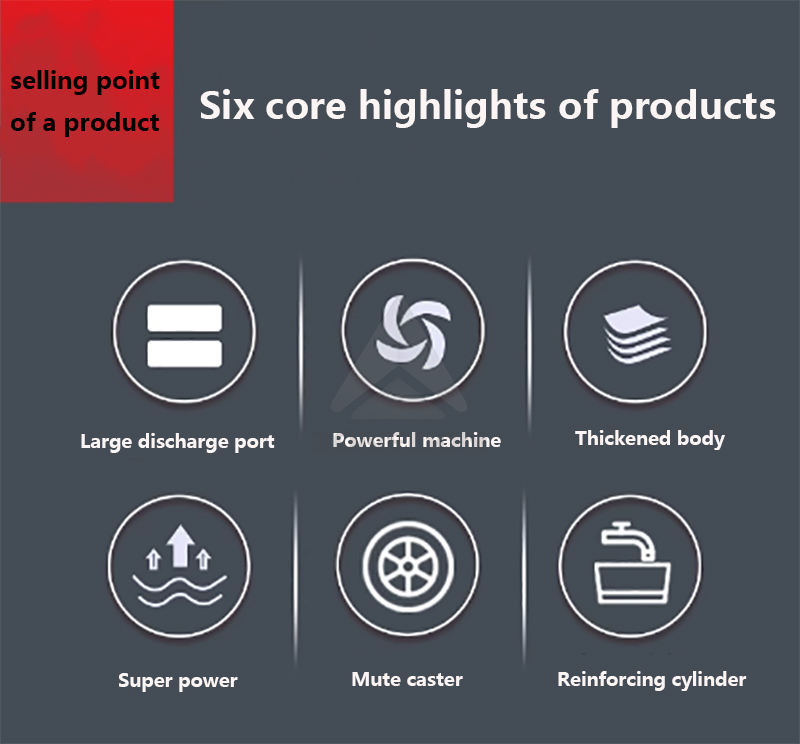 selling point of a product

Six core highlights of products

Large discharge port

Powerful machine

Thickened body

Super power

Mute caster

Reinforcing cylinder